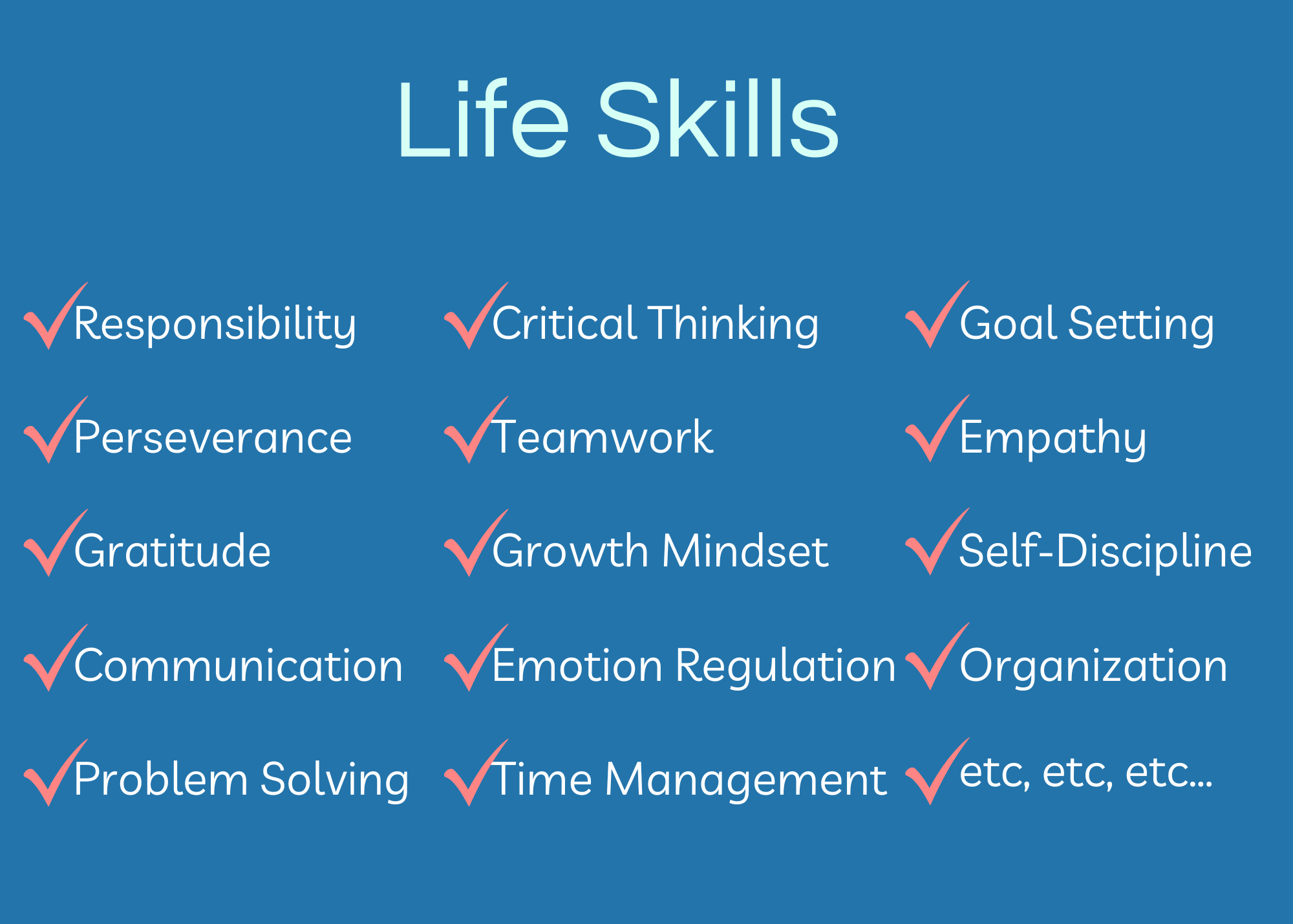 Life Skills

Responsibility
Perseverance
Gratitude
Communication
Problem Solving

Critical Thinking
Teamwork
Growth Mindset
Emotion Regulation
Time Management

Goal Setting
Empathy
Self-Discipline
Organization
etc, etc, etc...